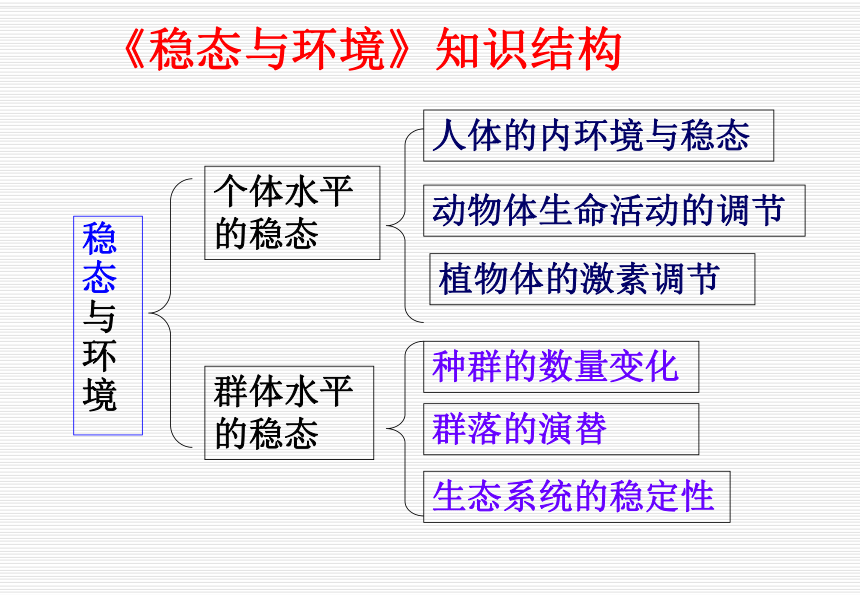 《稳态与环境》知识结构

稳态与环境

个体水平的稳态

人体的内环境与稳态

动物体生命活动的调节

植物体的激素调节

群体水平的稳态

种群的数量变化

群落的演替

生态系统的稳定性